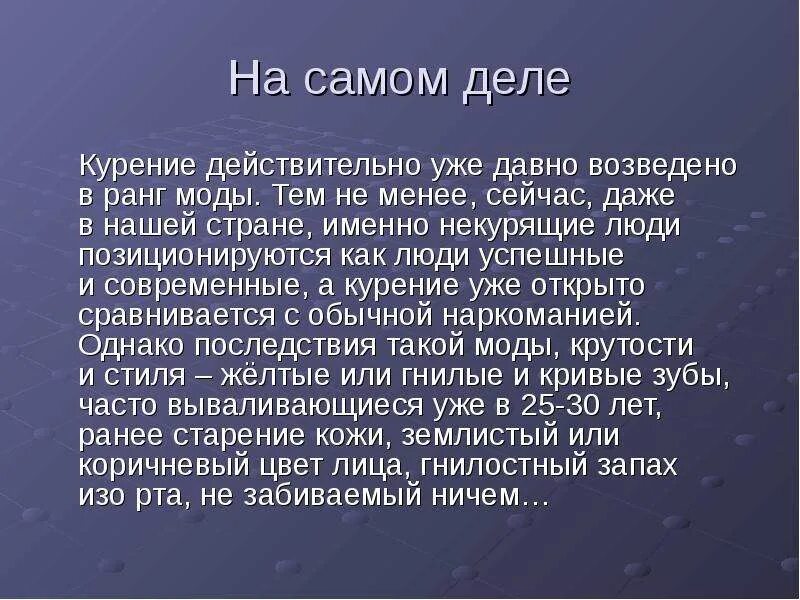 На самом деле

Курение действительно уже давно возведено в ранг моды. Тем не менее, сейчас, даже в нашей стране, именно некурящие люди позиционируются как люди успешные и современные, а курение уже открыто сравнивается с обычной наркоманией. Однако последствия такой моды, крутости и стиля – жёлтые или гнилые и кривые зубы, часто вываливающиеся уже в 25-30 лет, ранее старение кожи, землистый или коричневый цвет лица, гнилостный запах изо рта, не забиваемый ничем…